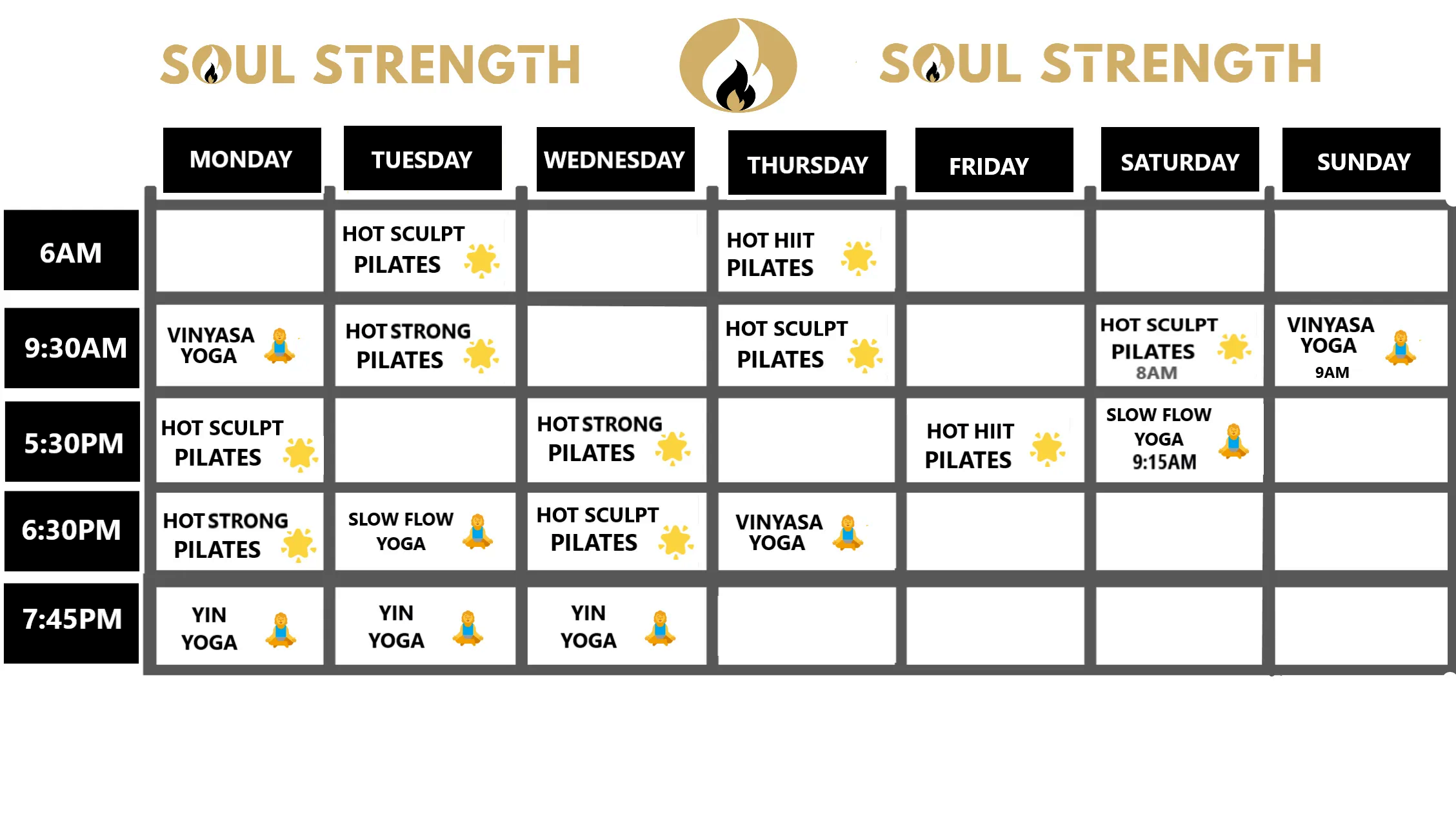 SOUL STRENGTH SOUL STRENGTH

| | MONDAY | TUESDAY | WEDNESDAY | THURSDAY | FRIDAY | SATURDAY | SUNDAY |
|---|---|---|---|---|---|---|---|
| 6AM | | HOT SCULPT PILATES | | HOT HIIT PILATES | | | |
| 9:30AM | VINYASA YOGA | HOT STRONG PILATES | | HOT SCULPT PILATES | | HOT SCULPT PILATES 8AM | VINYASA YOGA 9AM |
| 5:30PM | HOT SCULPT PILATES | | HOT STRONG PILATES | | HOT HIIT PILATES | SLOW FLOW YOGA 9:15AM | |
| 6:30PM | HOT STRONG PILATES | SLOW FLOW YOGA | HOT SCULPT PILATES | VINYASA YOGA | | | |
| 7:45PM | YIN YOGA | YIN YOGA | YIN YOGA | | | | |